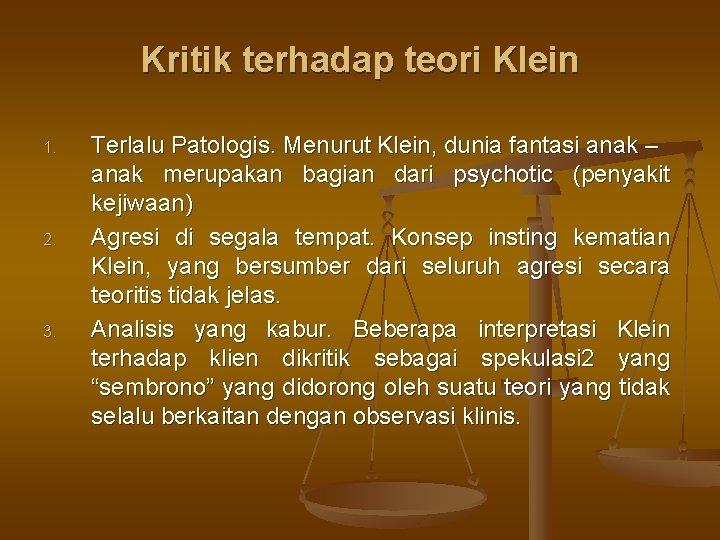 Kritik terhadap teori Klein

1. Terlalu Patologis. Menurut Klein, dunia fantasi anak – anak merupakan bagian dari psychotic (penyakit kejiwaan)
2. Agresi di segala tempat. Konsep insting kematian Klein, yang bersumber dari seluruh agresi secara teoritis tidak jelas.
3. Analisis yang kabur. Beberapa interpretasi Klein terhadap klien dikritik sebagai spekulasi2 yang “sembrono” yang didorong oleh suatu teori yang tidak selalu berkaitan dengan observasi klinis.